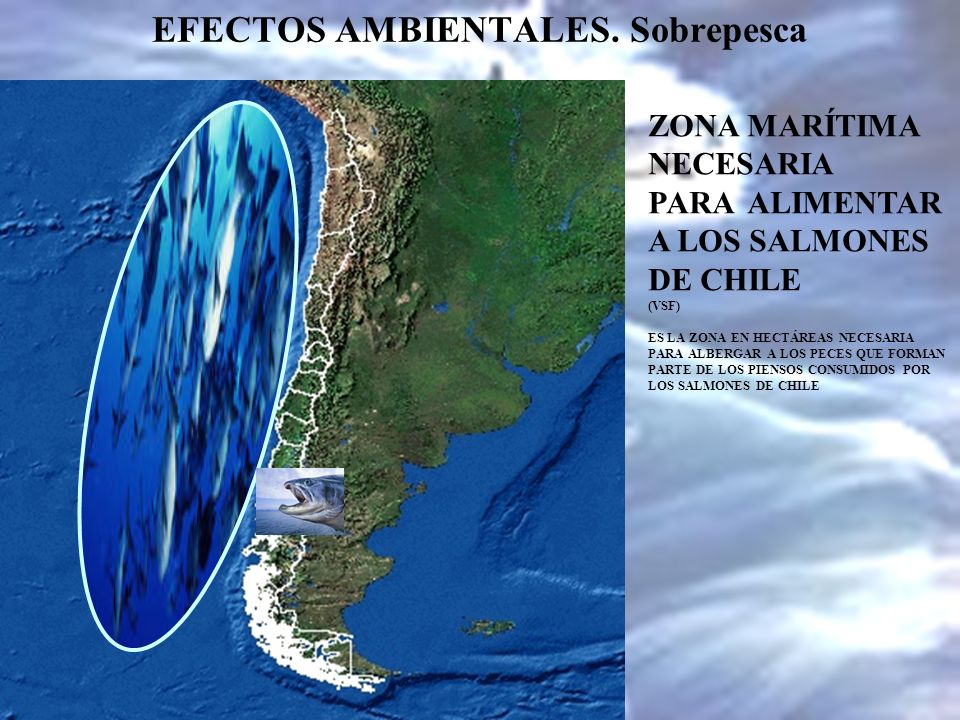 EFECTOS AMBIENTALES. Sobrepesca

ZONA MARÍTIMA NECESARIA PARA ALIMENTAR A LOS SALMONES DE CHILE
(VSF)

ES LA ZONA EN HECTÁREAS NECESARIA PARA ALBERGAR A LOS PECES QUE FORMAN PARTE DE LOS PIENSOS CONSUMIDOS POR LOS SALMONES DE CHILE